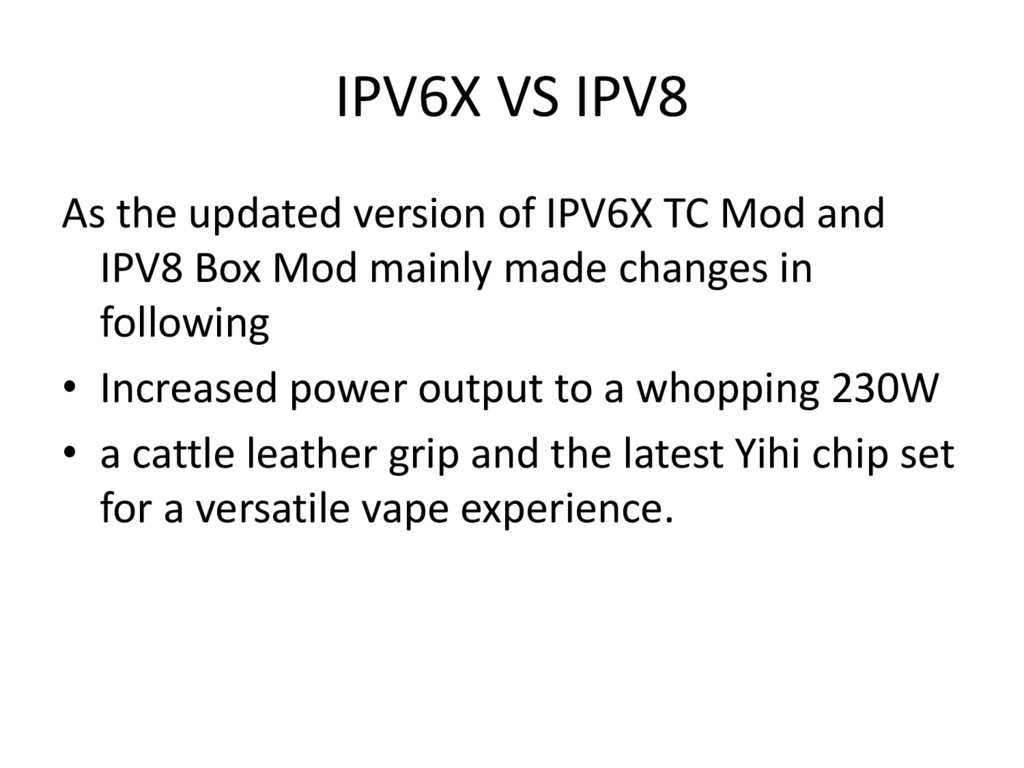 IPV6X VS IPV8

As the updated version of IPV6X TC Mod and IPV8 Box Mod mainly made changes in following

• Increased power output to a whopping 230W
• a cattle leather grip and the latest Yihi chip set for a versatile vape experience.